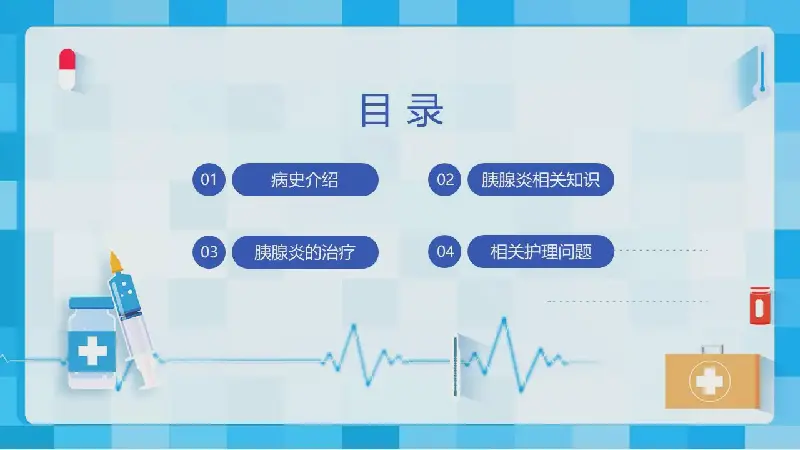 目录

01 病史介绍

02 胰腺炎相关知识

03 胰腺炎的治疗

04 相关护理问题